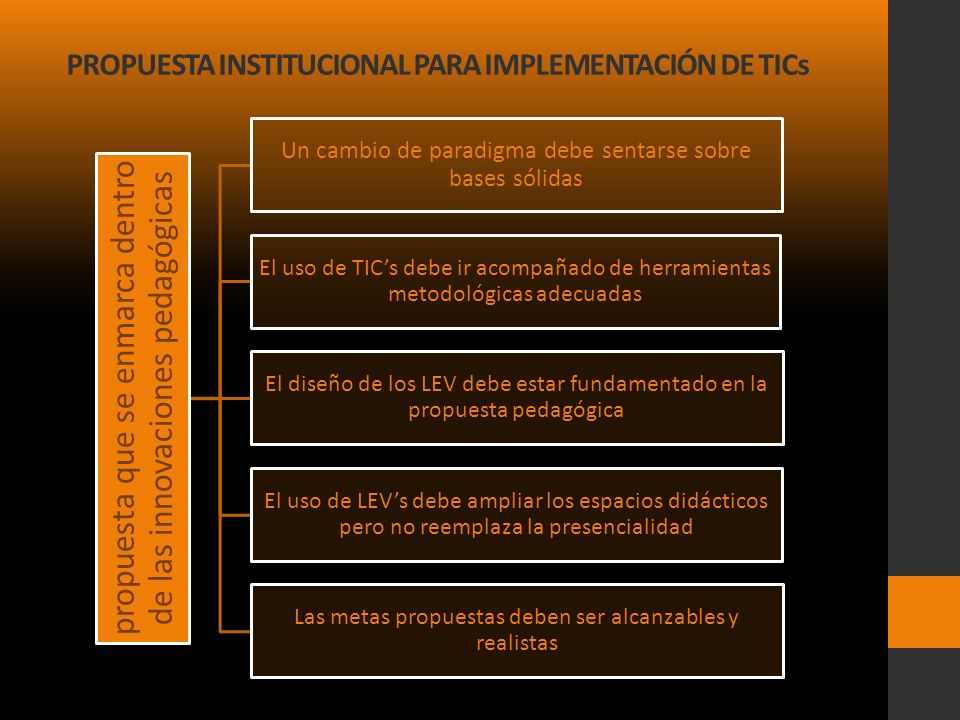 PROPUESTA INSTITUCIONAL PARA IMPLEMENTACIÓN DE TICs

propuesta que se enmarca dentro de las innovaciones pedagógicas

Un cambio de paradigma debe sentarse sobre bases sólidas

El uso de TIC’s debe ir acompañado de herramientas metodológicas adecuadas

El diseño de los LEV debe estar fundamentado en la propuesta pedagógica

El uso de LEV’s debe ampliar los espacios didácticos pero no reemplaza la presencialidad

Las metas propuestas deben ser alcanzables y realistas